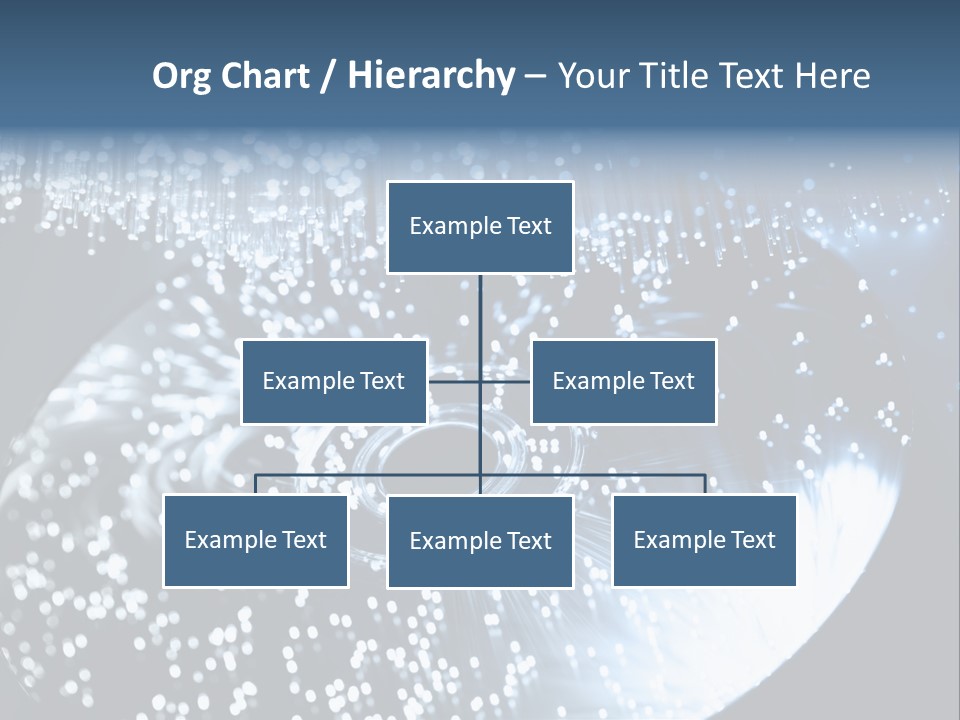 Org Chart / Hierarchy – Your Title Text Here

Example Text

Example Text

Example Text

Example Text

Example Text

Example Text